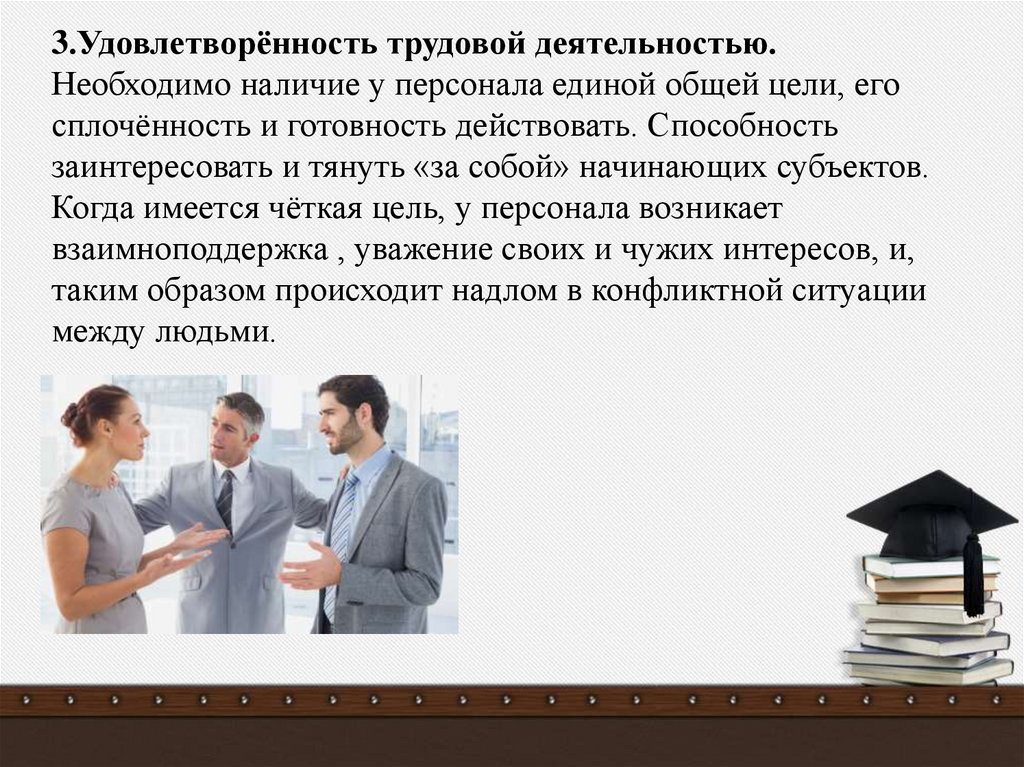 3.Удовлетворённость трудовой деятельностью.
Необходимо наличие у персонала единой общей цели, его сплочённость и готовность действовать. Способность заинтересовать и тянуть «за собой» начинающих субъектов. Когда имеется чёткая цель, у персонала возникает взаимноподдержка , уважение своих и чужих интересов, и, таким образом происходит надлом в конфликтной ситуации между людьми.